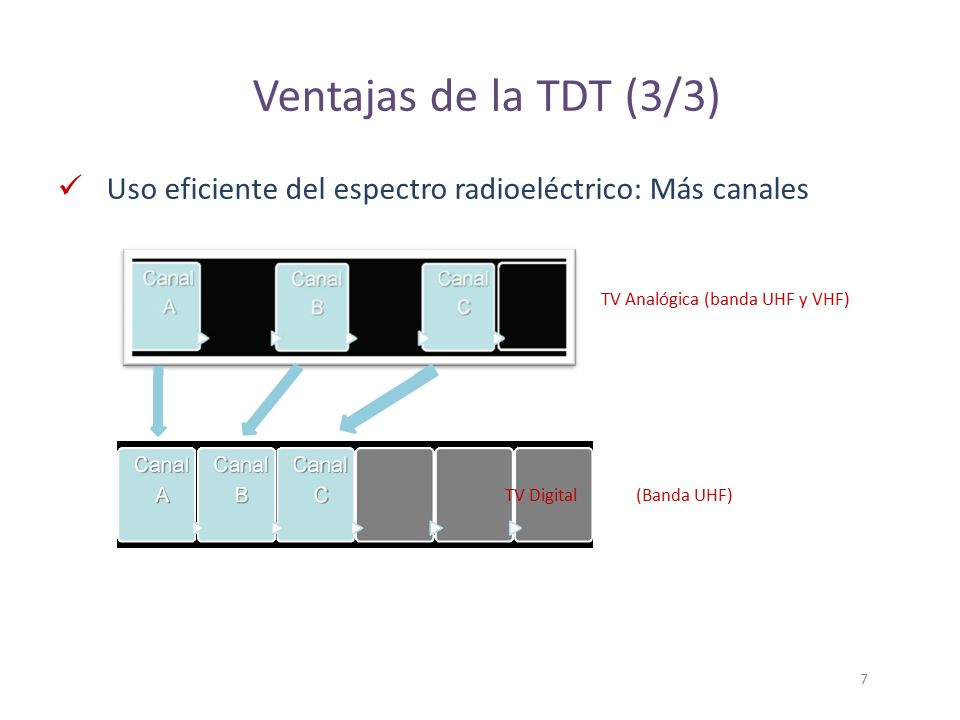 Ventajas de la TDT (3/3)

✓ Uso eficiente del espectro radioeléctrico: Más canales

Canal A
Canal B
Canal C

TV Analógica (banda UHF y VHF)

Canal A
Canal B
Canal C

TV Digital (Banda UHF)

7